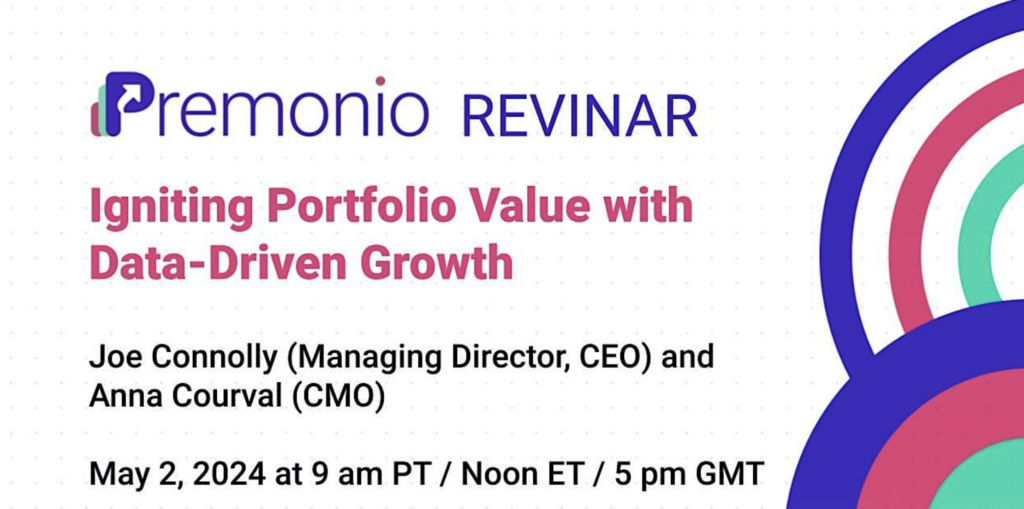 Premonio REVINAR

Igniting Portfolio Value with Data-Driven Growth

Joe Connolly (Managing Director, CEO) and Anna Courval (CMO)

May 2, 2024 at 9 am PT / Noon ET / 5 pm GMT